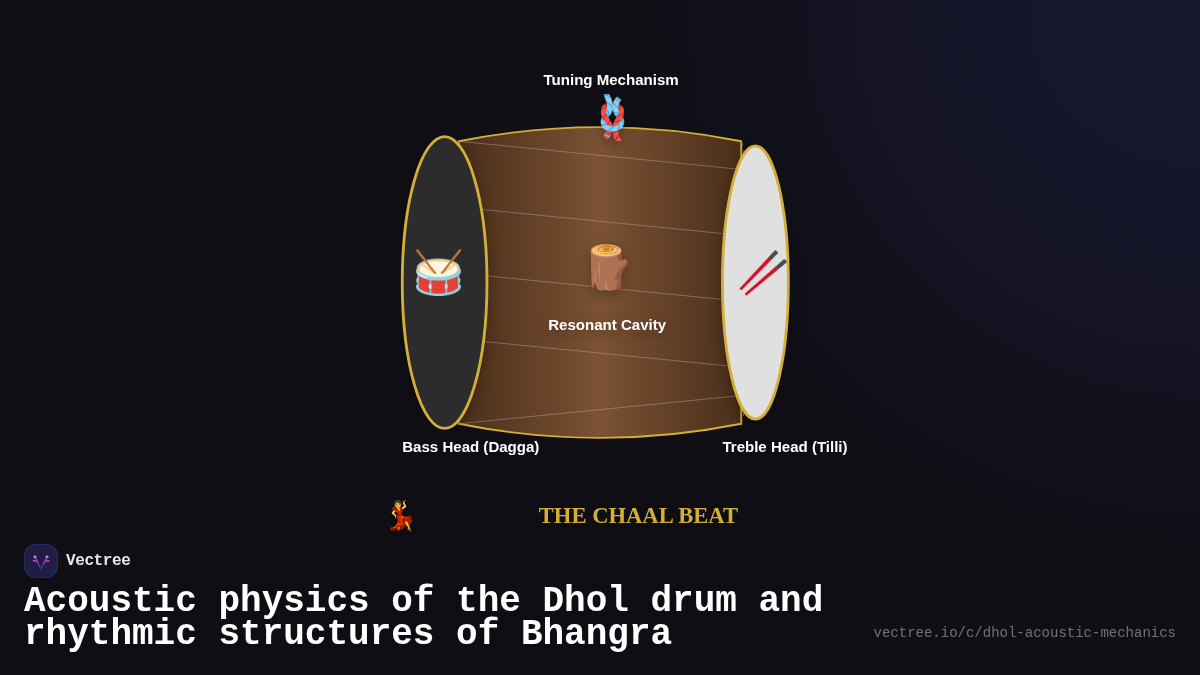 Tuning Mechanism

Resonant Cavity

Bass Head (Dagga)

Treble Head (Tilli)

THE CHAAL BEAT

Vectree

Acoustic physics of the Dhol drum and rhythmic structures of Bhangra

vectree.io/c/dhol-acoustic-mechanics